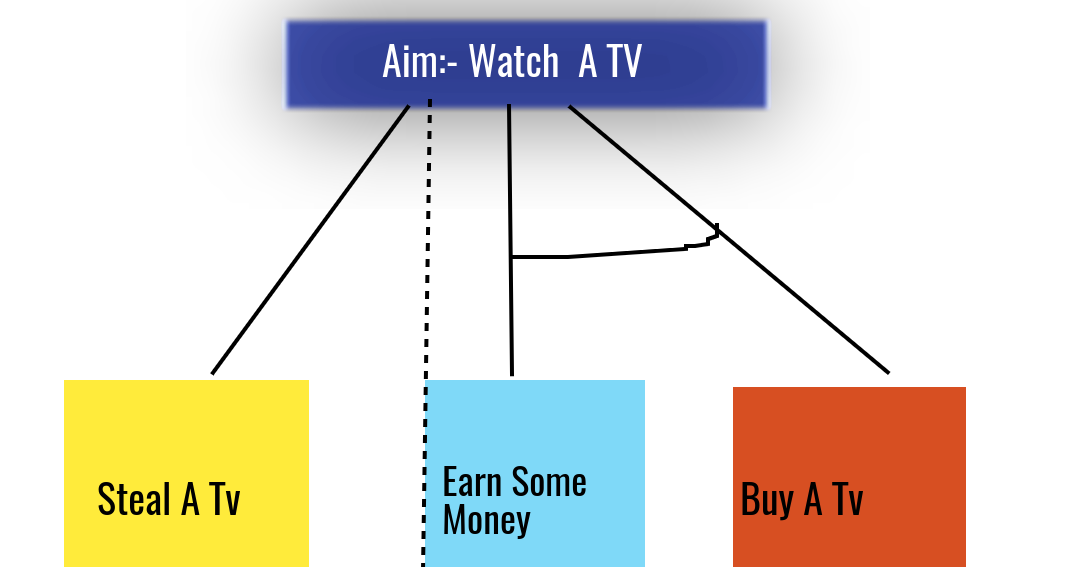 Aim:- Watch A TV

Steal A Tv

Earn Some Money

Buy A Tv